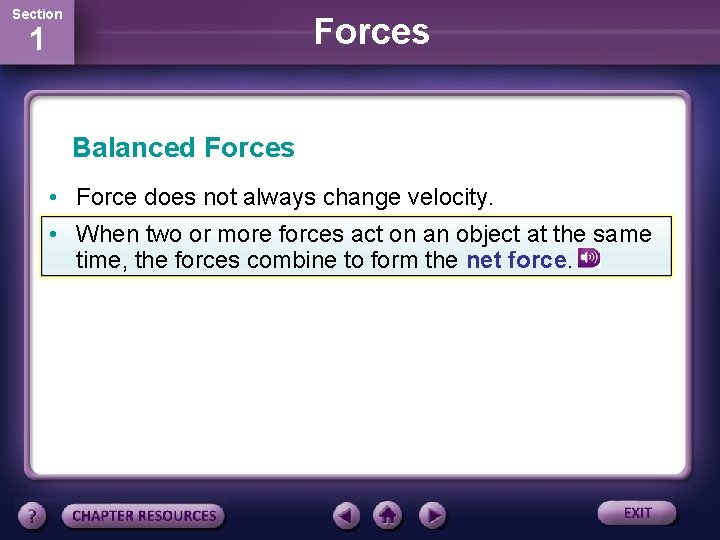 Section
1

Forces

Balanced Forces

• Force does not always change velocity.

• When two or more forces act on an object at the same time, the forces combine to form the net force.

?

CHAPTER RESOURCES

EXIT